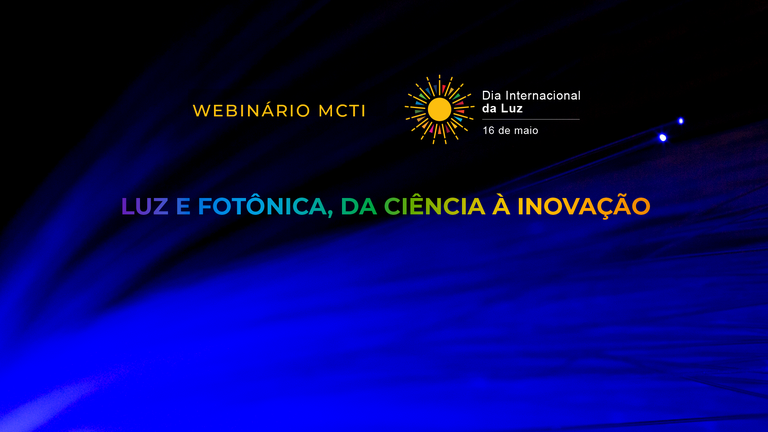 WEBINÁRIO MCTI

Dia Internacional
da Luz
16 de maio

LUZ E FOTÔNICA, DA CIÊNCIA À INOVAÇÃO